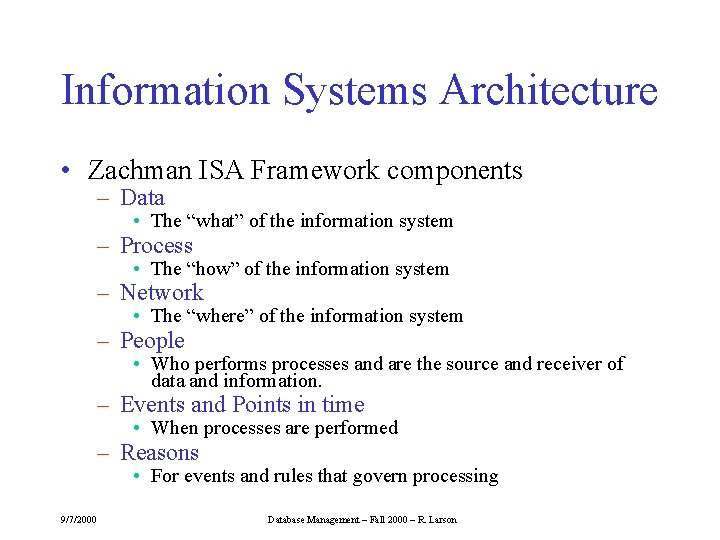 Information Systems Architecture

• Zachman ISA Framework components
– Data
• The “what” of the information system
– Process
• The “how” of the information system
– Network
• The “where” of the information system
– People
• Who performs processes and are the source and receiver of data and information.
– Events and Points in time
• When processes are performed
– Reasons
• For events and rules that govern processing

9/7/2000

Database Management – Fall 2000 – R. Larson